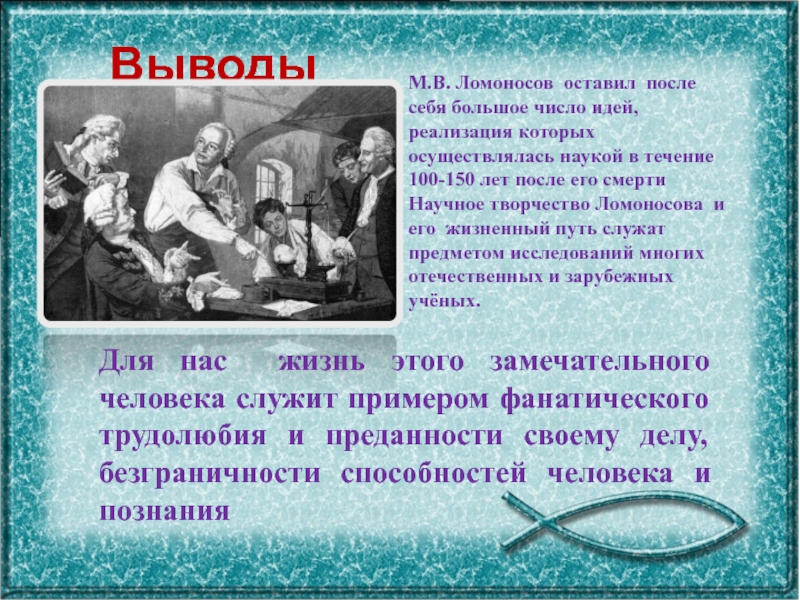 Выводы

М.В. Ломоносов оставил после себя большое число идей, реализация которых осуществлялась наукой в течение 100-150 лет после его смерти Научное творчество Ломоносова и его жизненный путь служат предметом исследований многих отечественных и зарубежных учёных.

Для нас жизнь этого замечательного человека служит примером фанатического трудолюбия и преданности своему делу, безграничности способностей человека и познания